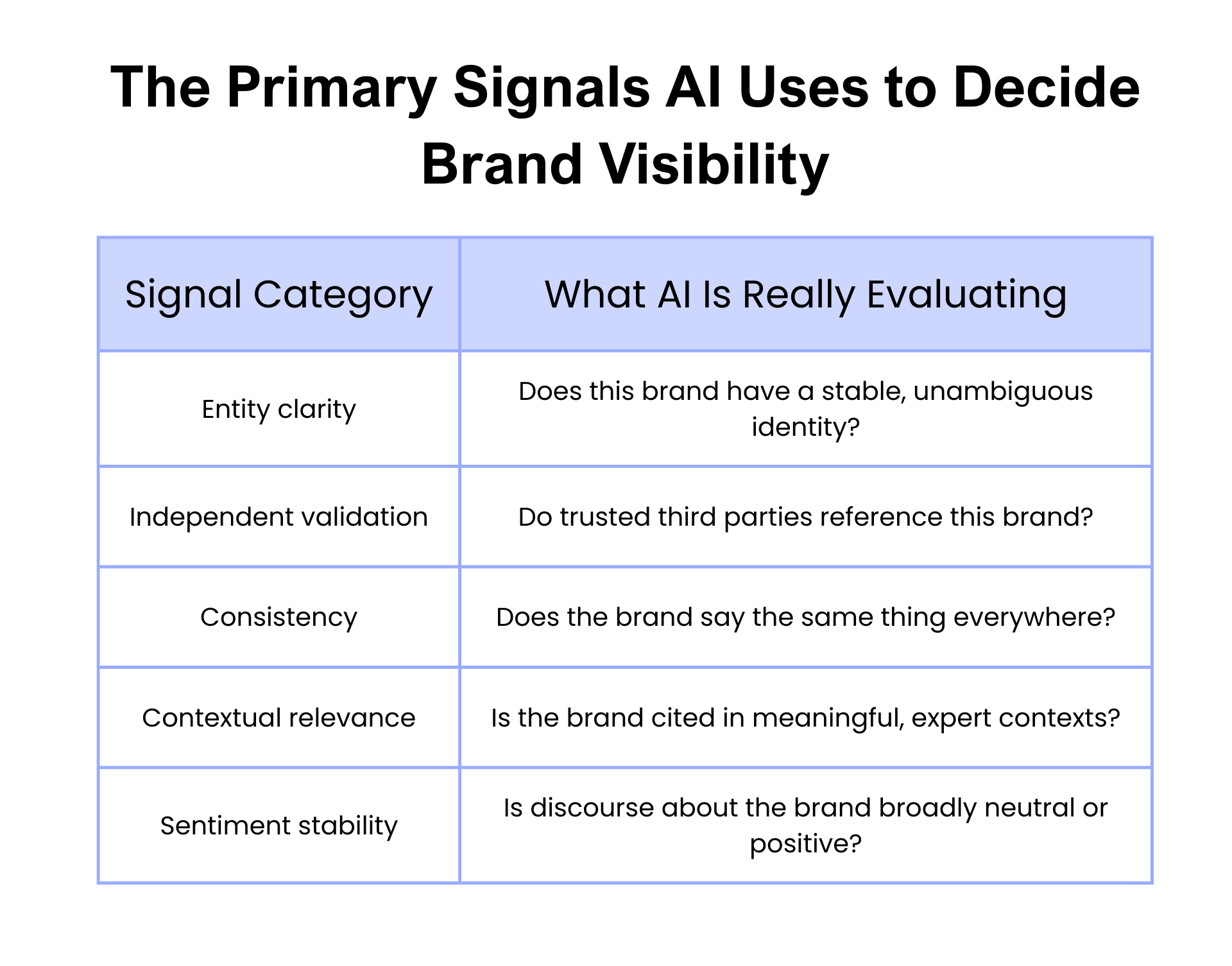 The Primary Signals AI Uses to Decide Brand Visibility

| Signal Category | What AI Is Really Evaluating |
|---|---|
| Entity clarity | Does this brand have a stable, unambiguous identity? |
| Independent validation | Do trusted third parties reference this brand? |
| Consistency | Does the brand say the same thing everywhere? |
| Contextual relevance | Is the brand cited in meaningful, expert contexts? |
| Sentiment stability | Is discourse about the brand broadly neutral or positive? |